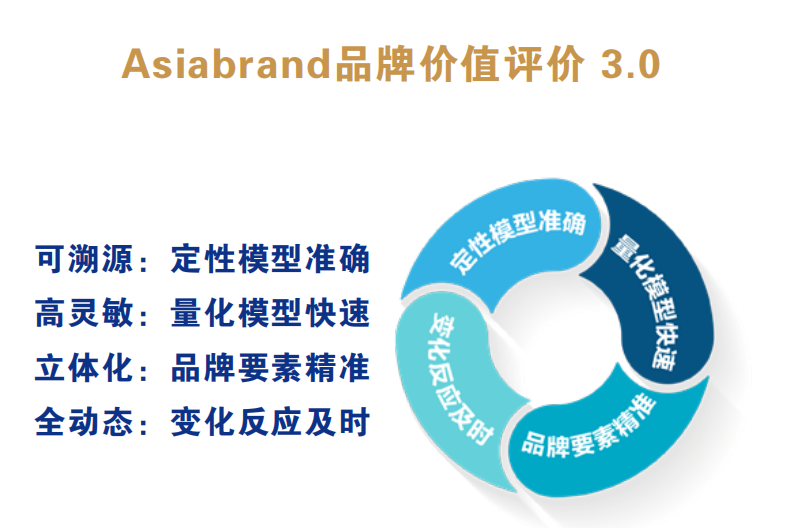 Asiabrand品牌价值评价 3.0

可溯源：定性模型准确
高灵敏：量化模型快速
立体化：品牌要素精准
全动态：变化反应及时

定性模型准确
量化模型快速
品牌要素精准
变化反应及时